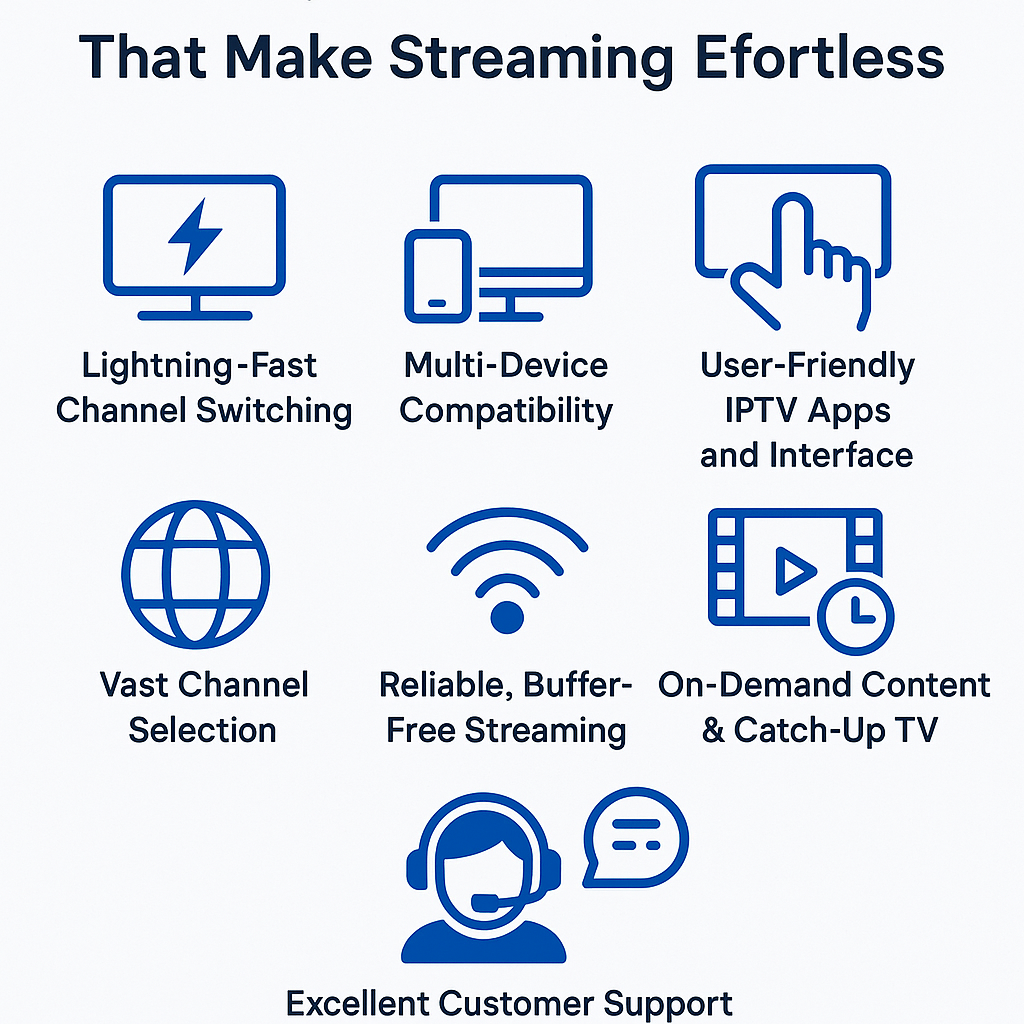 That Make Streaming Efortless

Lightning-Fast Channel Switching

Multi-Device Compatibility

User-Friendly IPTV Apps and Interface

Vast Channel Selection

Reliable, Buffer-Free Streaming

On-Demand Content & Catch-Up TV

Excellent Customer Support